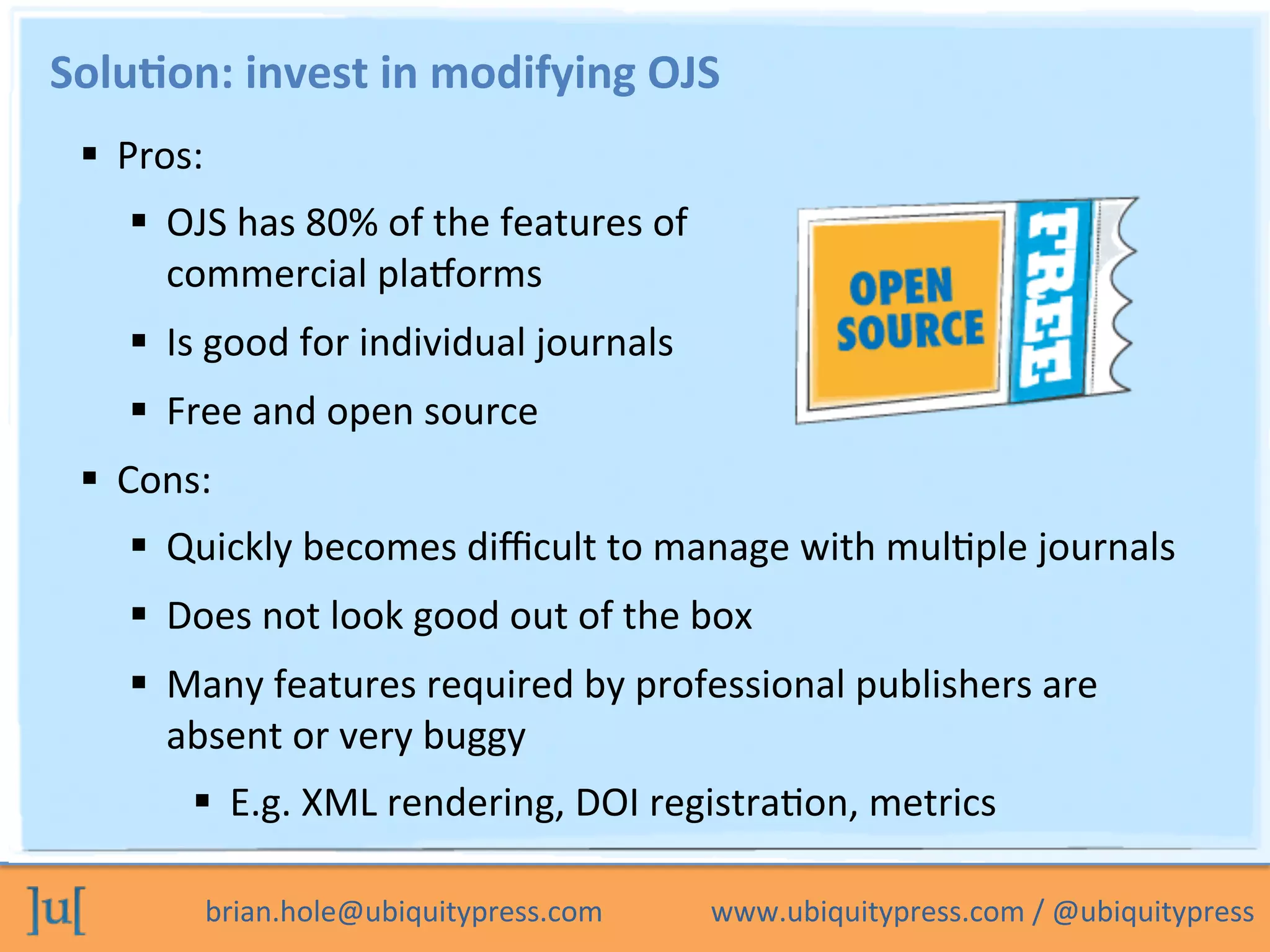 Solution: invest in modifying OJS

▪ Pros:

▪ OJS has 80% of the features of commercial platforms

▪ Is good for individual journals

▪ Free and open source

OPEN SOURCE

FREE

▪ Cons:

▪ Quickly becomes difficult to manage with multiple journals

▪ Does not look good out of the box

▪ Many features required by professional publishers are absent or very buggy

▪ E.g. XML rendering, DOI registration, metrics

]u[

brian.hole@ubiquitypress.com

www.ubiquitypress.com / @ubiquitypress